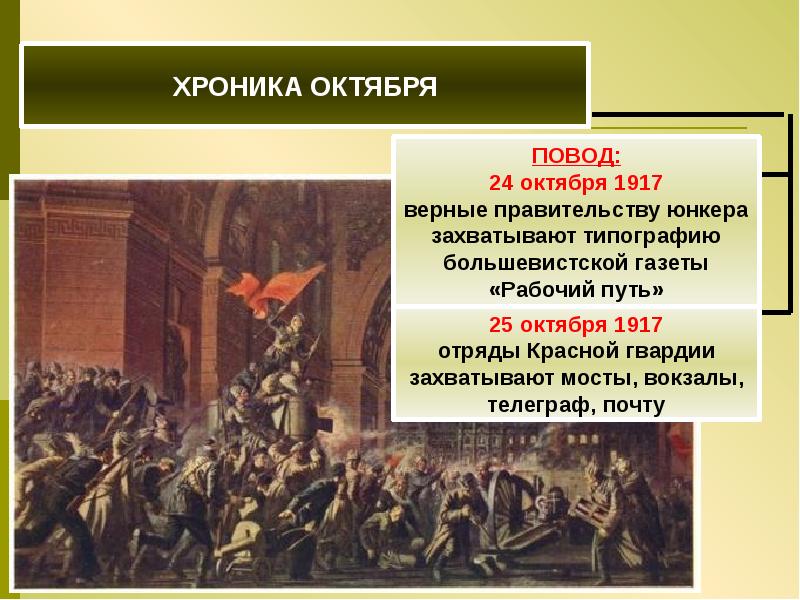 ХРОНИКА ОКТЯБРЯ

ПОВОД:
24 октября 1917
верные правительству юнкера захватывают типографию большевистской газеты «Рабочий путь»

25 октября 1917
отряды Красной гвардии захватывают мосты, вокзалы, телеграф, почту